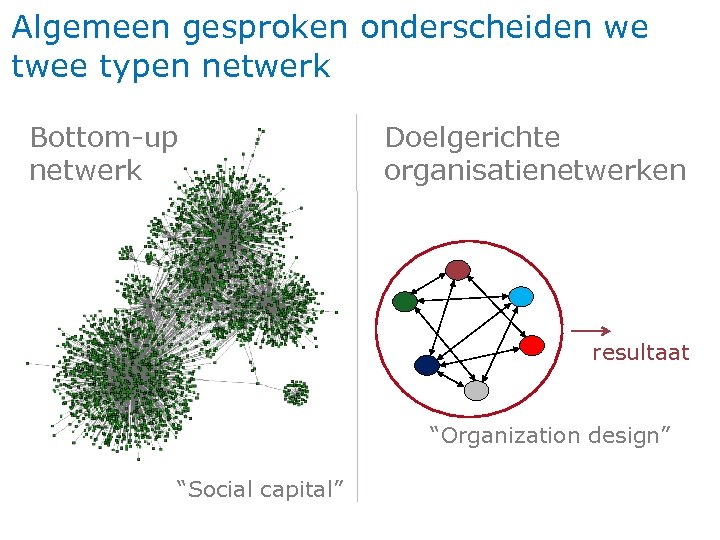 Algemeen gesproken onderscheiden we twee typen netwerk

Bottom-up netwerk

"Social capital"

Doelgerichte organisatienetwerken

resultaat

"Organization design"